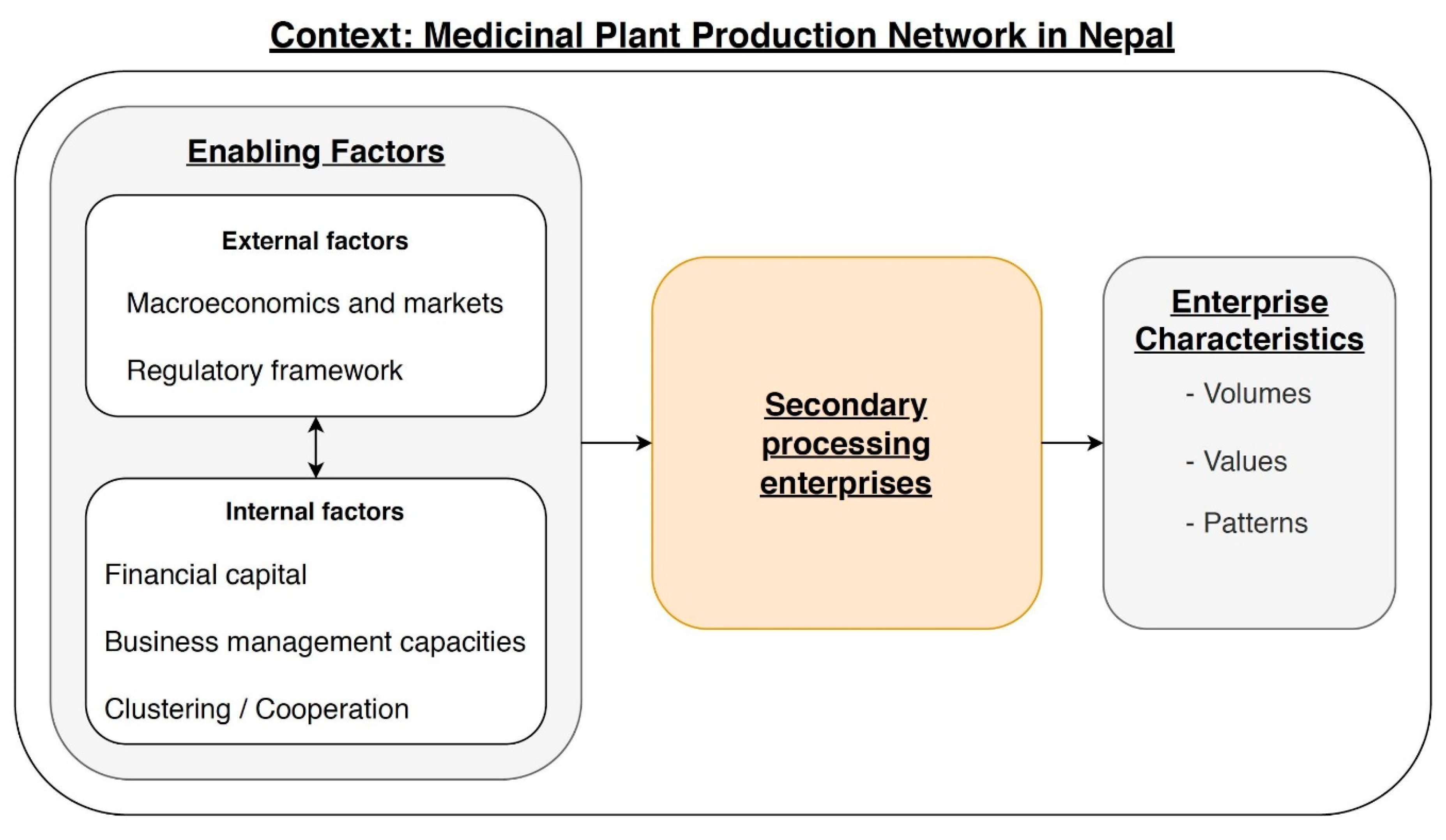 Context: Medicinal Plant Production Network in Nepal

Enabling Factors

External factors

Macroeconomics and markets

Regulatory framework

Internal factors

Financial capital

Business management capacities

Clustering / Cooperation

Secondary processing enterprises

Enterprise Characteristics

- Volumes

- Values

- Patterns